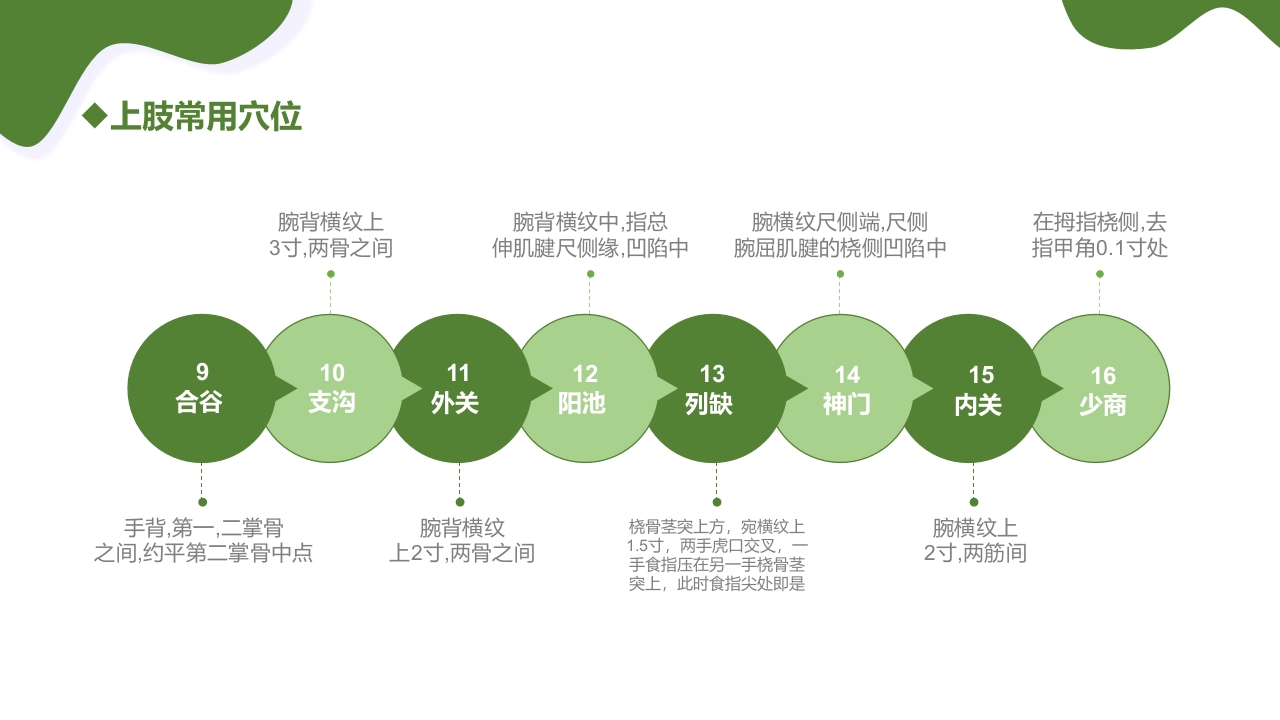 ◆上肢常用穴位

腕背横纹上3寸,两骨之间

腕背横纹中,指总伸肌腱尺侧缘,凹陷中

腕横纹尺侧端,尺侧腕屈肌腱的桡侧凹陷中

在拇指桡侧,去指甲角0.1寸处

9 合谷

10 支沟

11 外关

12 阳池

13 列缺

14 神门

15 内关

16 少商

手背,第一,二掌骨之间,约平第二掌骨中点

腕背横纹上2寸,两骨之间

桡骨茎突上方，宛横纹上1.5寸，两手虎口交叉，一手食指压在另一手桡骨茎突上，此时食指尖处即是

腕横纹上2寸,两筋间